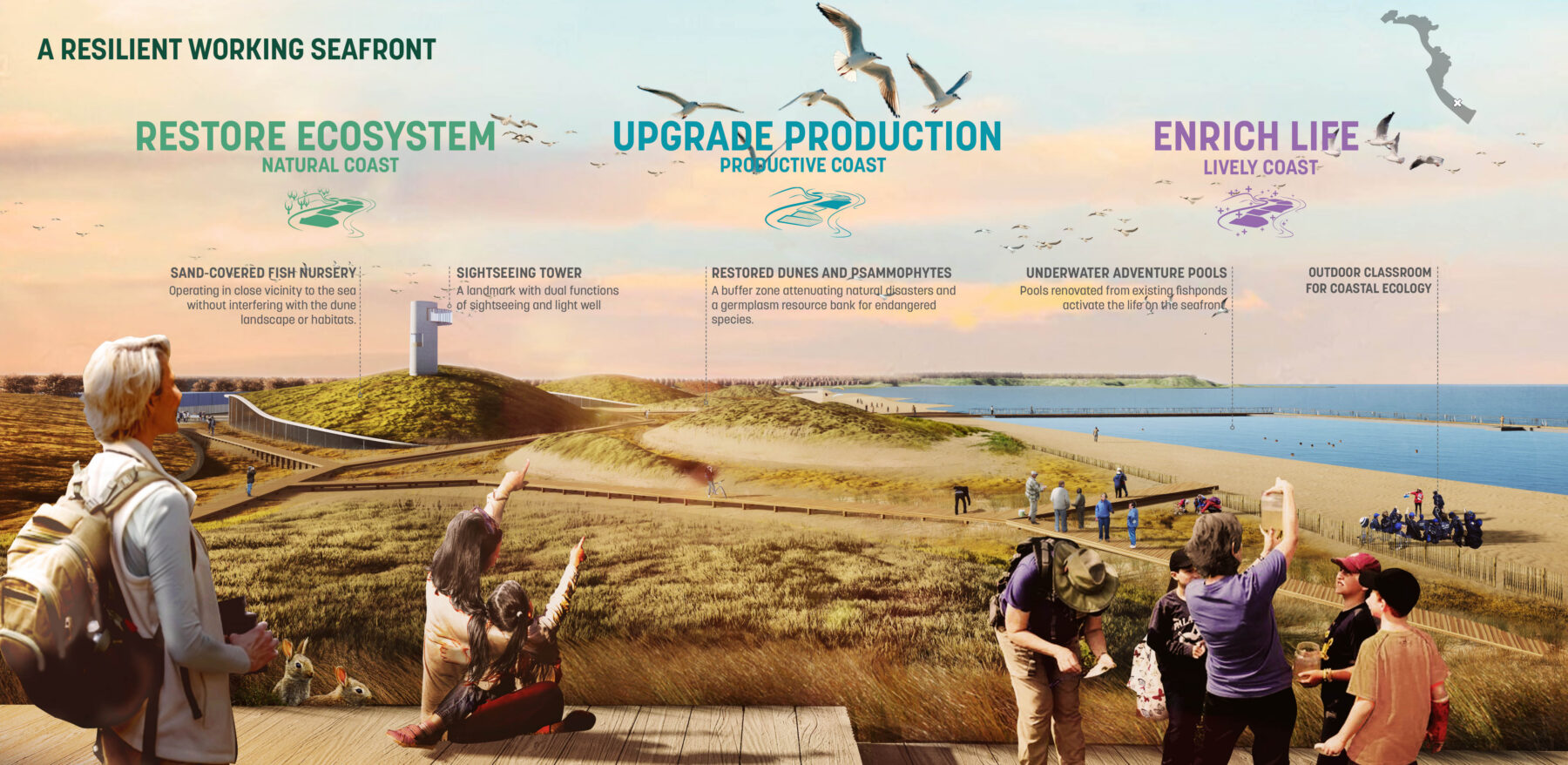 A RESILIENT WORKING SEAFRONT

RESTORE ECOSYSTEM
NATURAL COAST

UPGRADE PRODUCTION
PRODUCTIVE COAST

ENRICH LIFE
LIVELY COAST

SAND-COVERED FISH NURSERY
Operating in close vicinity to the sea without interfering with the dune landscape or habitats.

SIGHTSEEING TOWER
A landmark with dual functions of sightseeing and light well

RESTORED DUNES AND PSAMMOPHYTES
A buffer zone attenuating natural disasters and a germplasm resource bank for endangered species.

UNDERWATER ADVENTURE POOLS
Pools renovated from existing fishponds activate the life on the seafront

OUTDOOR CLASSROOM FOR COASTAL ECOLOGY